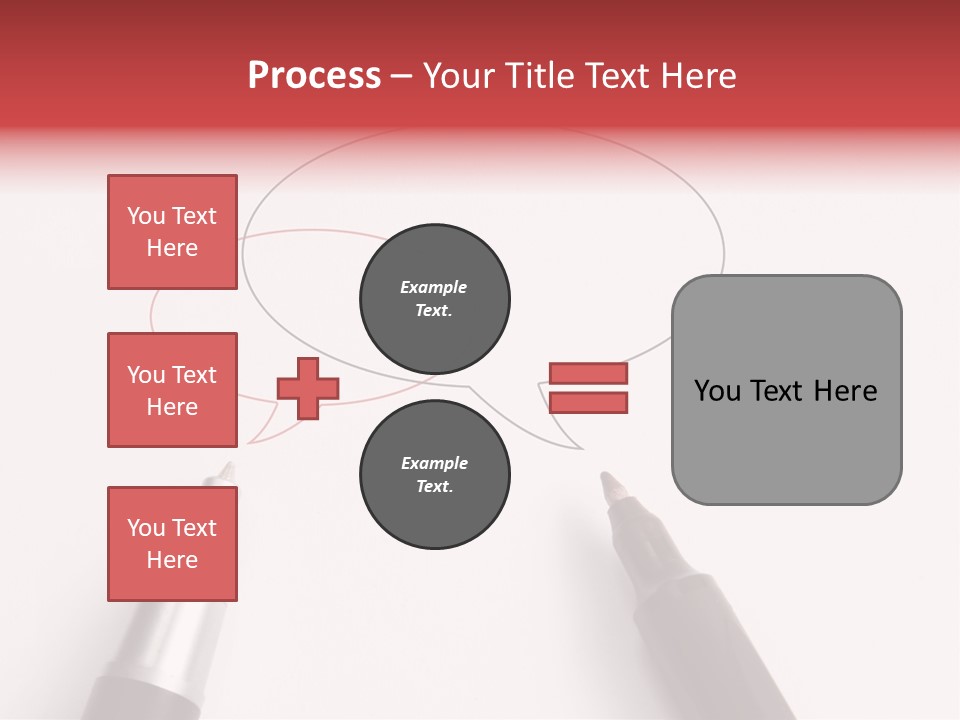 Process – Your Title Text Here

You Text Here

You Text Here

You Text Here

Example Text.

Example Text.

You Text Here